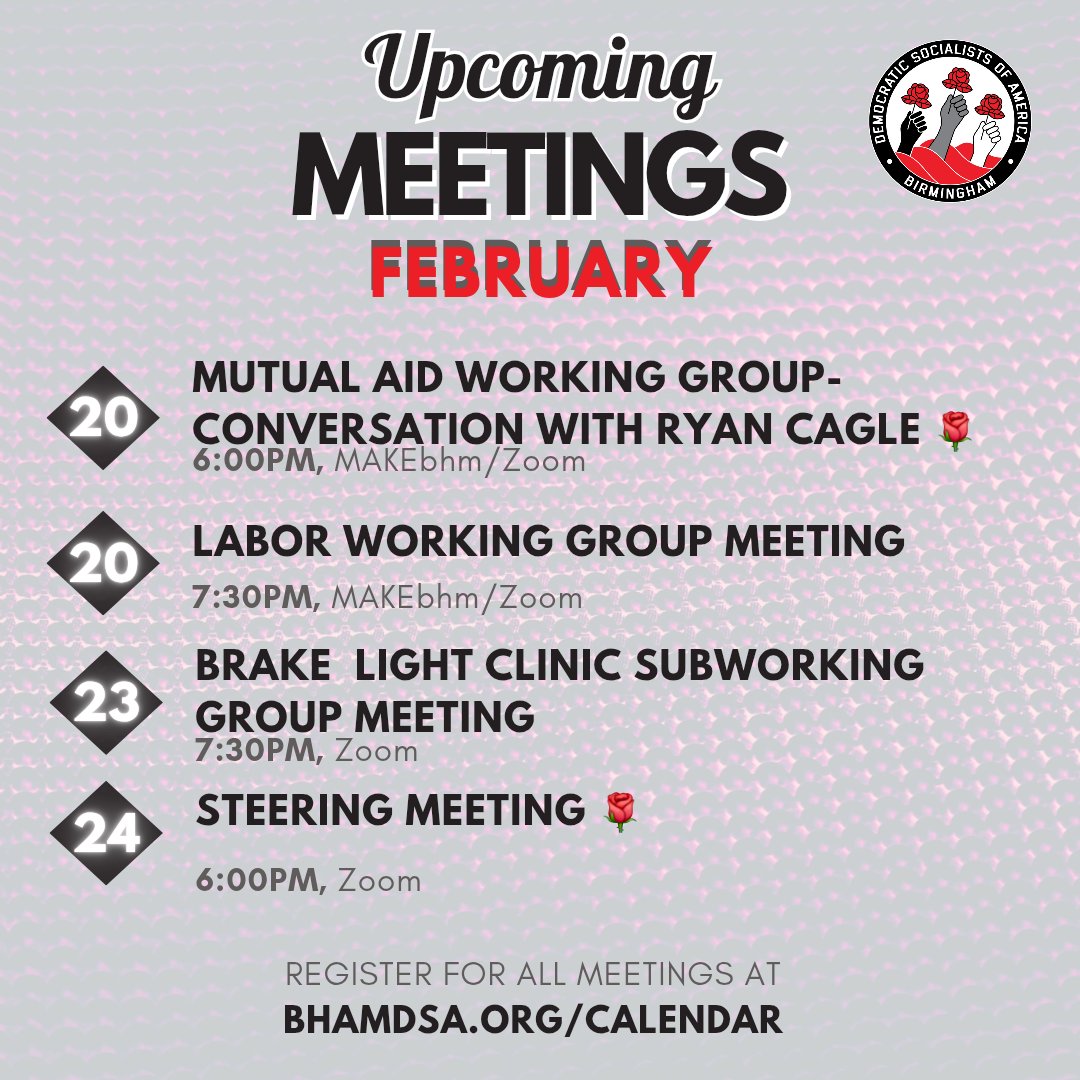 Upcoming
MEETINGS
FEBRUARY

DEMOCRATIC SOCIALISTS OF AMERICA
BIRMINGHAM

20
MUTUAL AID WORKING GROUP- CONVERSATION WITH RYAN CAGLE 🌹
6:00PM, MAKEbhm/Zoom

20
LABOR WORKING GROUP MEETING
7:30PM, MAKEbhm/Zoom

23
BRAKE LIGHT CLINIC SUBWORKING GROUP MEETING
7:30PM, Zoom

24
STEERING MEETING 🌹
6:00PM, Zoom

REGISTER FOR ALL MEETINGS AT
BHAMDSA.ORG/CALENDAR